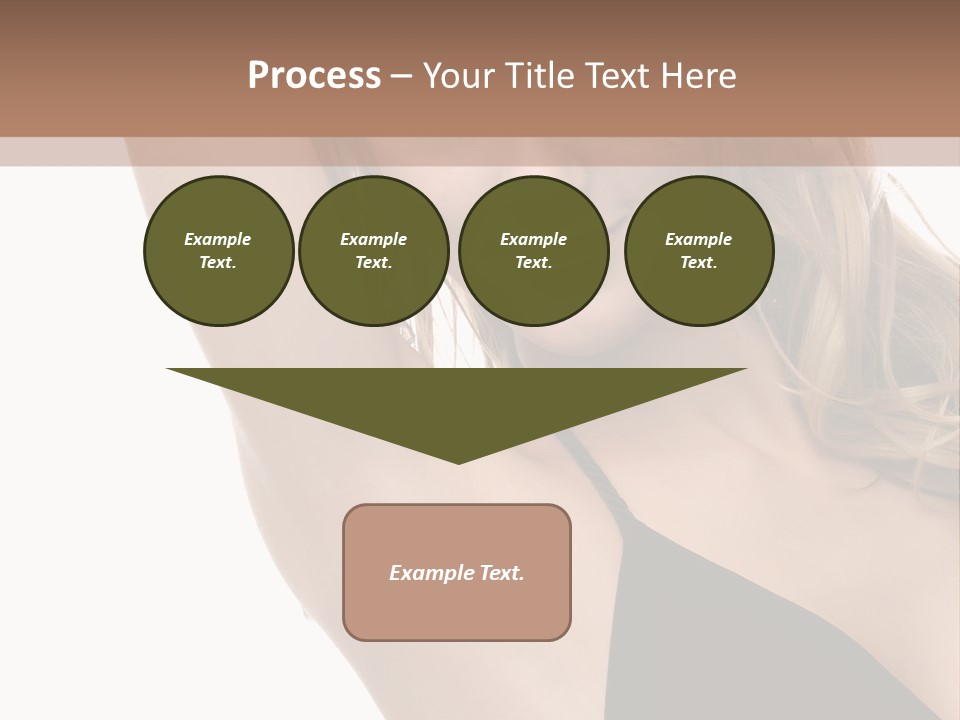 Process – Your Title Text Here

Example Text.

Example Text.

Example Text.

Example Text.

Example Text.